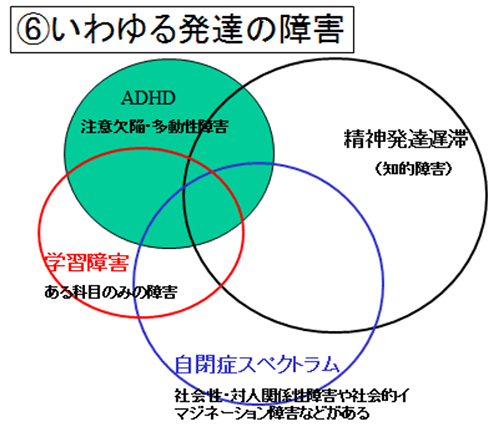 ⑥いわゆる発達の障害

ADHD
注意欠陥･多動性障害

精神発達遅滞
（知的障害）

学習障害
ある科目のみの障害

自閉症スペクトラム
社会性･対人関係性障害や社会的イマジネーション障害などがある